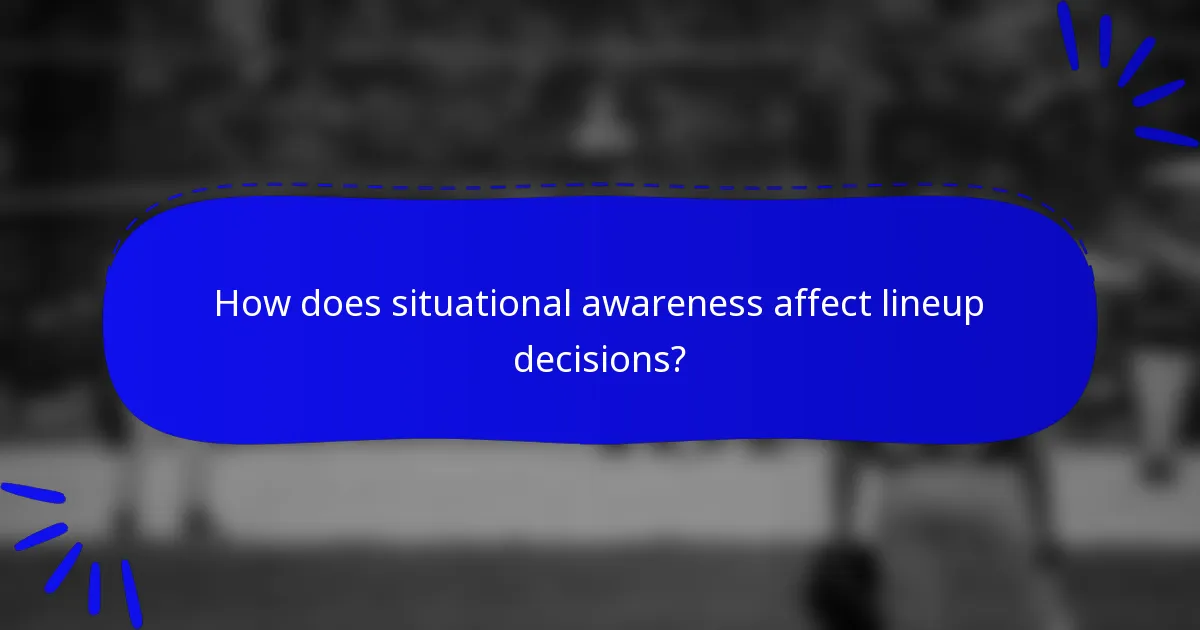 How does situational awareness affect lineup decisions?